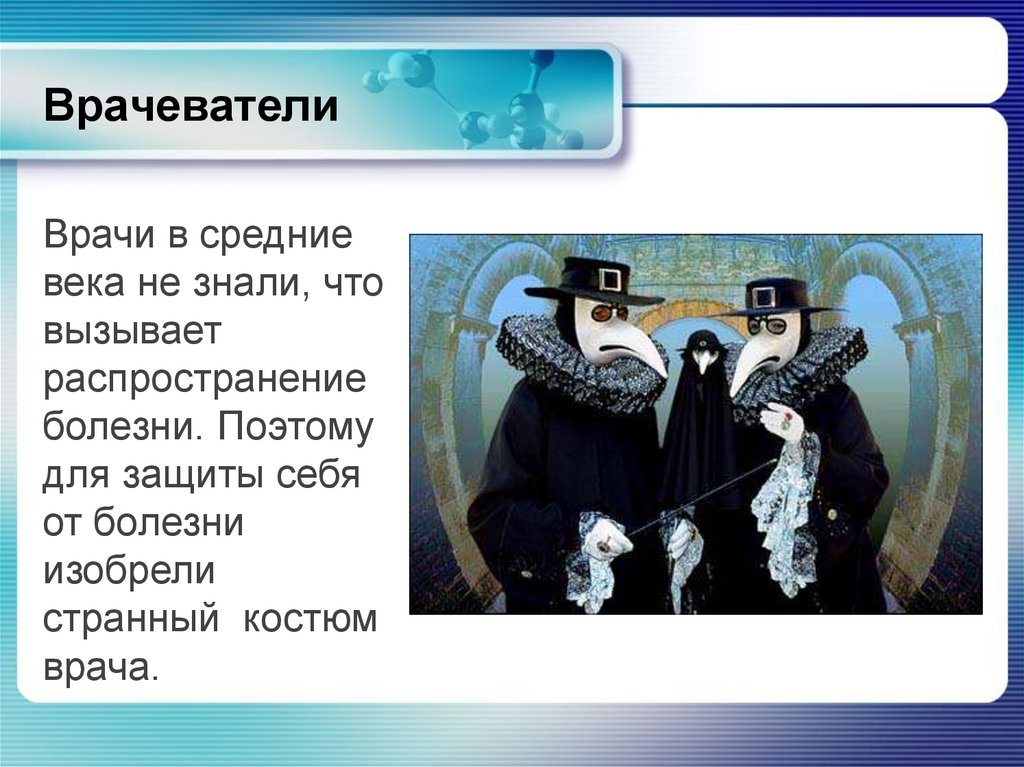 Врачеватели

Врачи в средние века не знали, что вызывает распространение болезни. Поэтому для защиты себя от болезни изобрели странный  костюм врача.